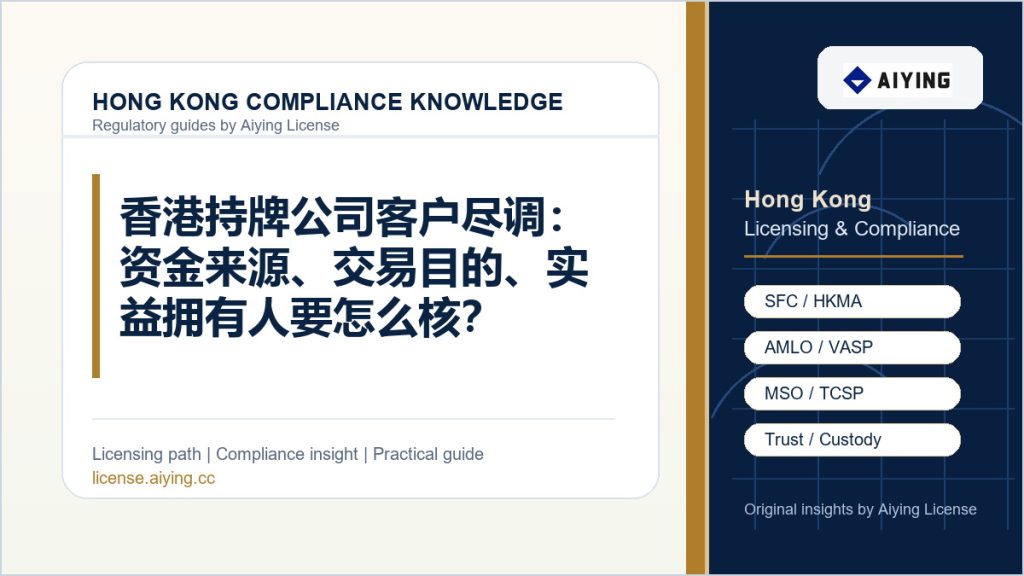 HONG KONG COMPLIANCE KNOWLEDGE
Regulatory guides by Aiying License

香港持牌公司客户尽调：资金来源、交易目的、实益拥有人要怎么核？

Licensing path | Compliance insight | Practical guide
license.aiying.cc

AIYING

Hong Kong
Licensing & Compliance

SFC / HKMA
AMLO / VASP
MSO / TCSP
Trust / Custody

Original insights by Aiying License